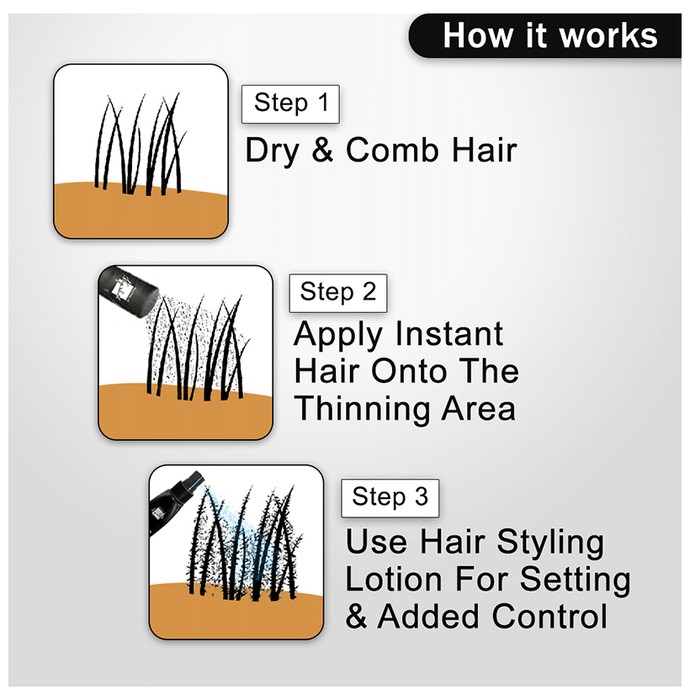 How it works

Step 1

Dry & Comb Hair

Step 2

Apply Instant Hair Onto The Thinning Area

Step 3

Use Hair Styling Lotion For Setting & Added Control